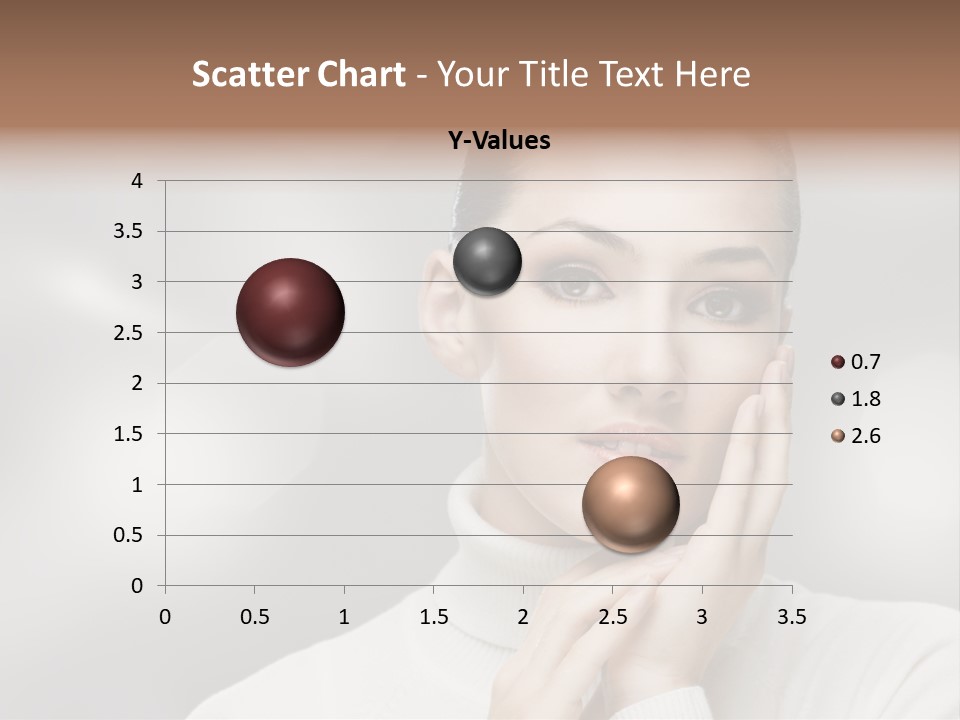 Scatter Chart - Your Title Text Here

Y-Values

4
3.5
3
2.5
2
1.5
1
0.5
0

0 0.5 1 1.5 2 2.5 3 3.5

0.7
1.8
2.6